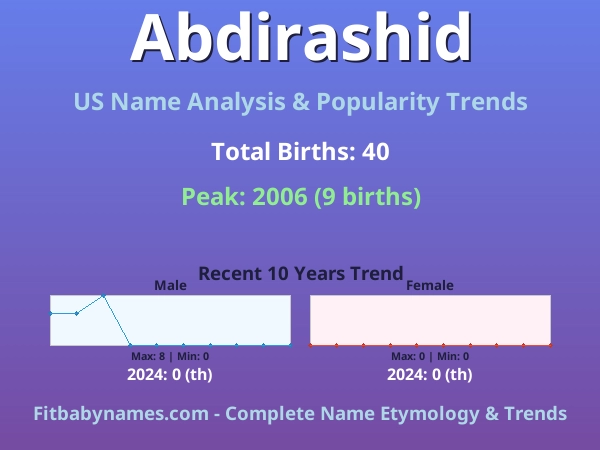 Abdirashid

US Name Analysis & Popularity Trends

Total Births: 40

Peak: 2006 (9 births)

Recent 10 Years Trend

Male

Max: 8 | Min: 0

2024: 0 (th)

Female

Max: 0 | Min: 0

2024: 0 (th)

Fitbabynames.com - Complete Name Etymology & Trends